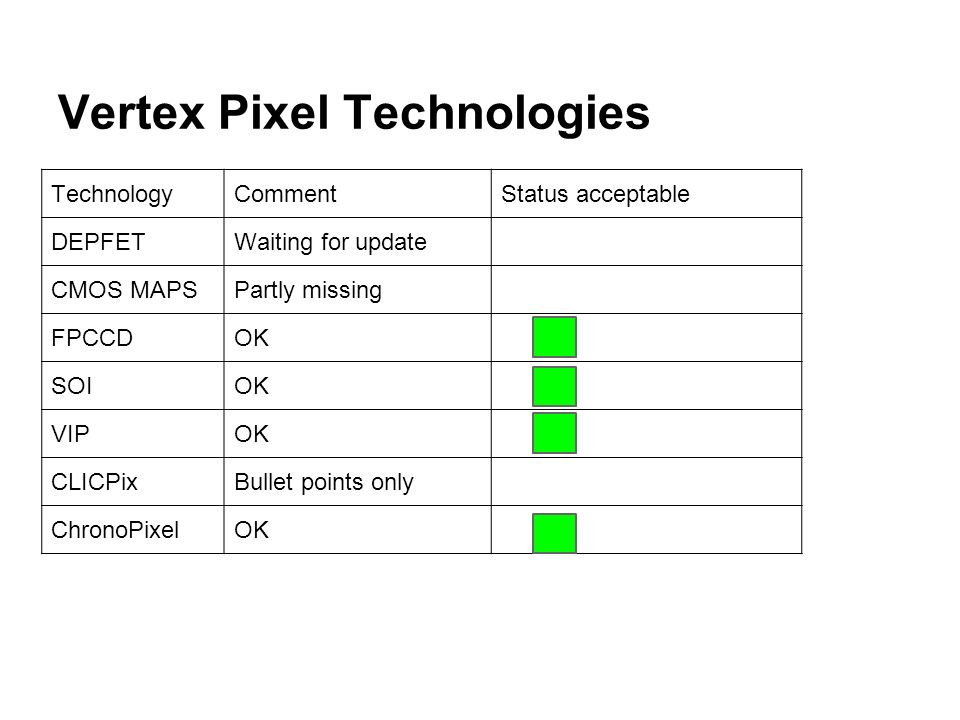 Vertex Pixel Technologies

| Technology | Comment | Status acceptable |
|---|---|---|
| DEPFET | Waiting for update | |
| CMOS MAPS | Partly missing | |
| FPCCD | OK | |
| SOI | OK | |
| VIP | OK | |
| CLICPix | Bullet points only | |
| ChronoPixel | OK | |